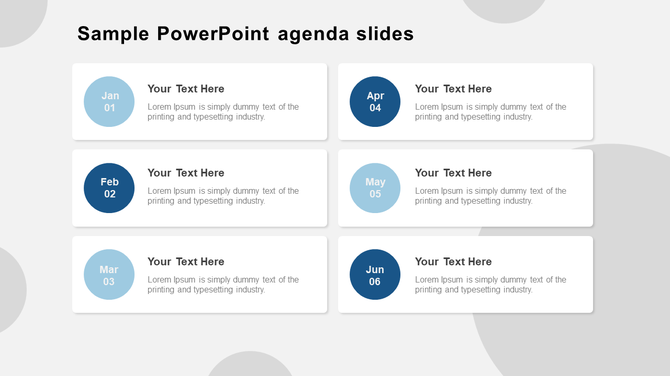 Sample PowerPoint agenda slides

Jan
01

Your Text Here

Lorem Ipsum is simply dummy text of the printing and typesetting industry.

Feb
02

Your Text Here

Lorem Ipsum is simply dummy text of the printing and typesetting industry.

Mar
03

Your Text Here

Lorem Ipsum is simply dummy text of the printing and typesetting industry.

Apr
04

Your Text Here

Lorem Ipsum is simply dummy text of the printing and typesetting industry.

May
05

Your Text Here

Lorem Ipsum is simply dummy text of the printing and typesetting industry.

Jun
06

Your Text Here

Lorem Ipsum is simply dummy text of the printing and typesetting industry.